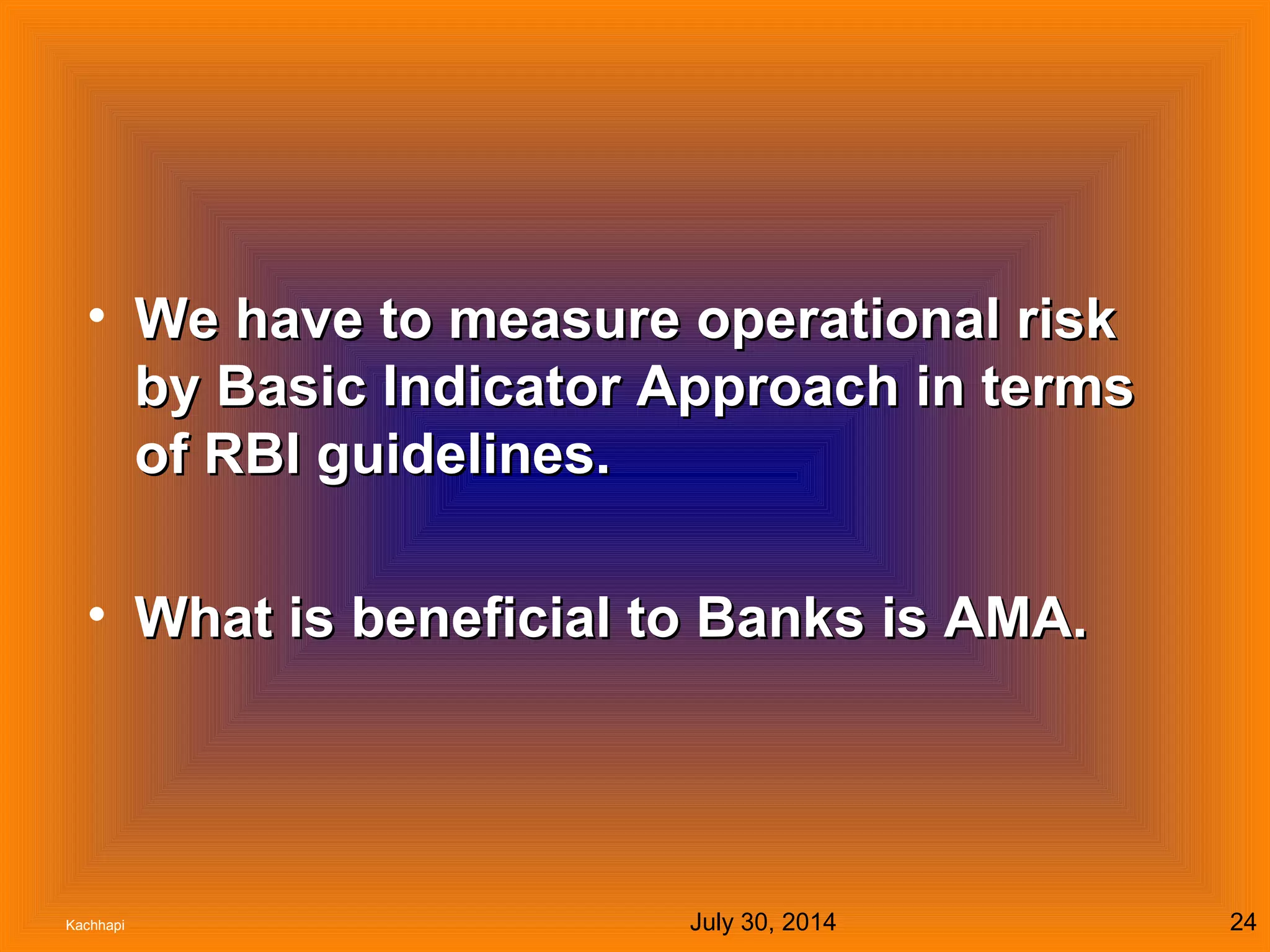 • We have to measure operational risk by Basic Indicator Approach in terms of RBI guidelines.

• What is beneficial to Banks is AMA.

Kachhapi

July 30, 2014

24